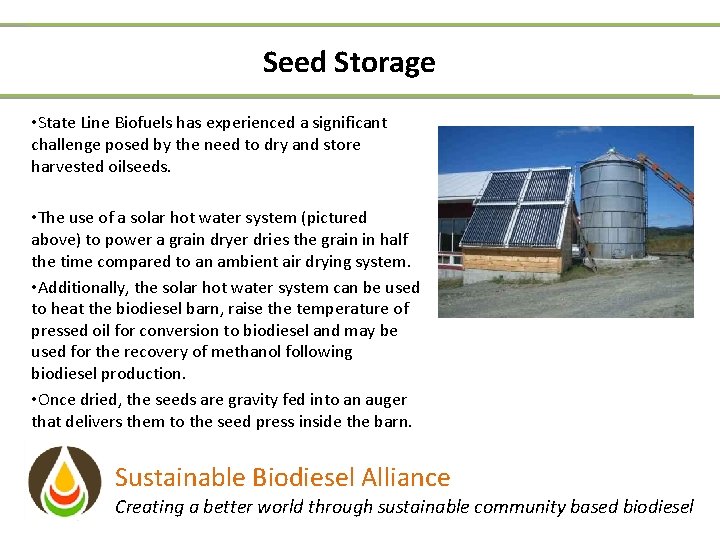 Seed Storage

•State Line Biofuels has experienced a significant challenge posed by the need to dry and store harvested oilseeds.

•The use of a solar hot water system (pictured above) to power a grain dryer dries the grain in half the time compared to an ambient air drying system.

•Additionally, the solar hot water system can be used to heat the biodiesel barn, raise the temperature of pressed oil for conversion to biodiesel and may be used for the recovery of methanol following biodiesel production.

•Once dried, the seeds are gravity fed into an auger that delivers them to the seed press inside the barn.

Sustainable Biodiesel Alliance
Creating a better world through sustainable community based biodiesel